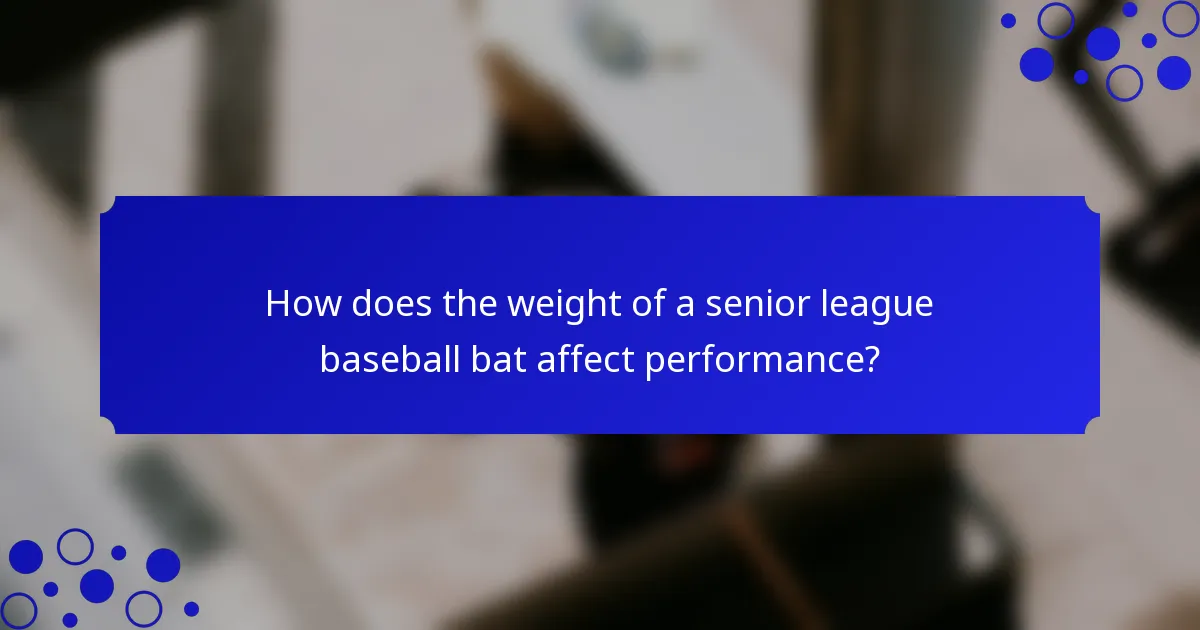 How does the weight of a senior league baseball bat affect performance?